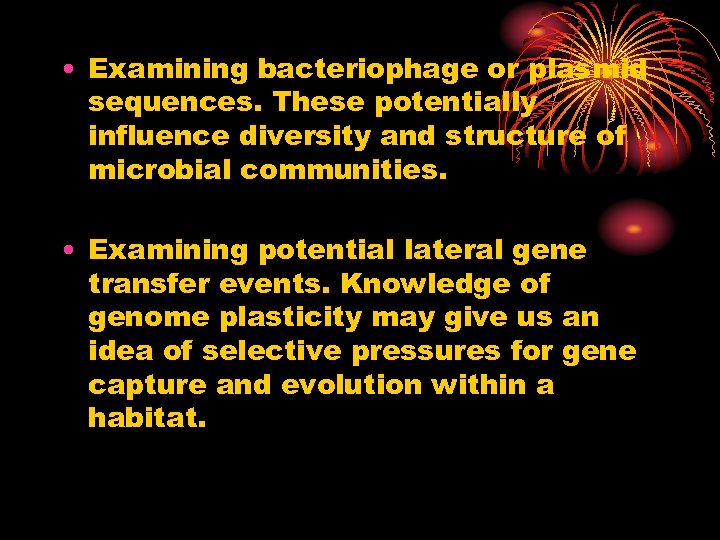 • Examining bacteriophage or plasmid sequences. These potentially influence diversity and structure of microbial communities.

• Examining potential lateral gene transfer events. Knowledge of genome plasticity may give us an idea of selective pressures for gene capture and evolution within a habitat.